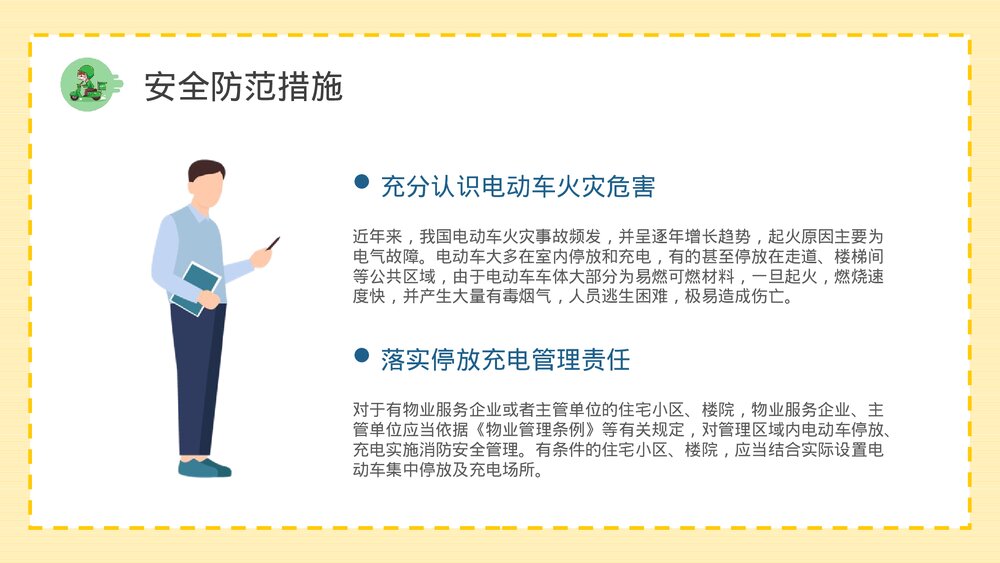 安全防范措施

充分认识电动车火灾危害

近年来，我国电动车火灾事故频发，并呈逐年增长趋势，起火原因主要为电气故障。电动车大多在室内停放和充电，有的甚至停放在走道、楼梯间等公共区域，由于电动车车体大部分为易燃可燃材料，一旦起火，燃烧速度快，并产生大量有毒烟气，人员逃生困难，极易造成伤亡。

落实停放充电管理责任

对于有物业服务企业或者主管单位的住宅小区、楼院，物业服务企业、主管单位应当依据《物业管理条例》等有关规定，对管理区域内电动车停放、充电实施消防安全管理。有条件的住宅小区、楼院，应当结合实际设置电动车集中停放及充电场所。